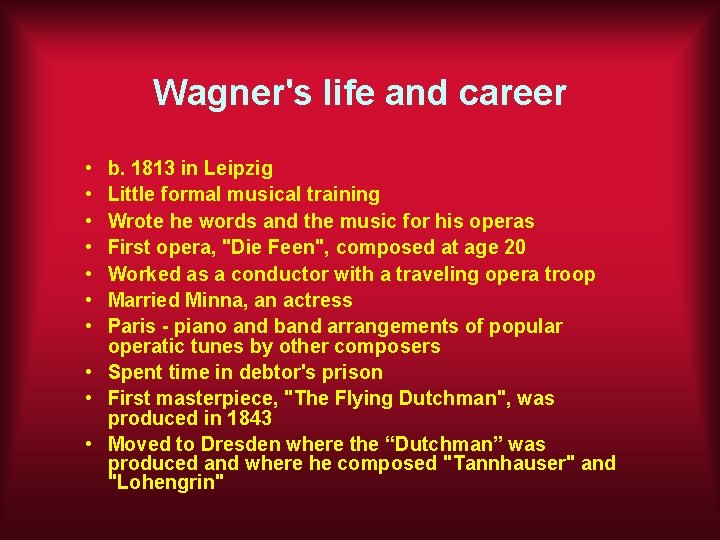 Wagner's life and career

• b. 1813 in Leipzig
• Little formal musical training
• Wrote he words and the music for his operas
• First opera, "Die Feen", composed at age 20
• Worked as a conductor with a traveling opera troop
• Married Minna, an actress
• Paris - piano and band arrangements of popular operatic tunes by other composers
• Spent time in debtor's prison
• First masterpiece, "The Flying Dutchman", was produced in 1843
• Moved to Dresden where the "Dutchman" was produced and where he composed "Tannhauser" and "Lohengrin"